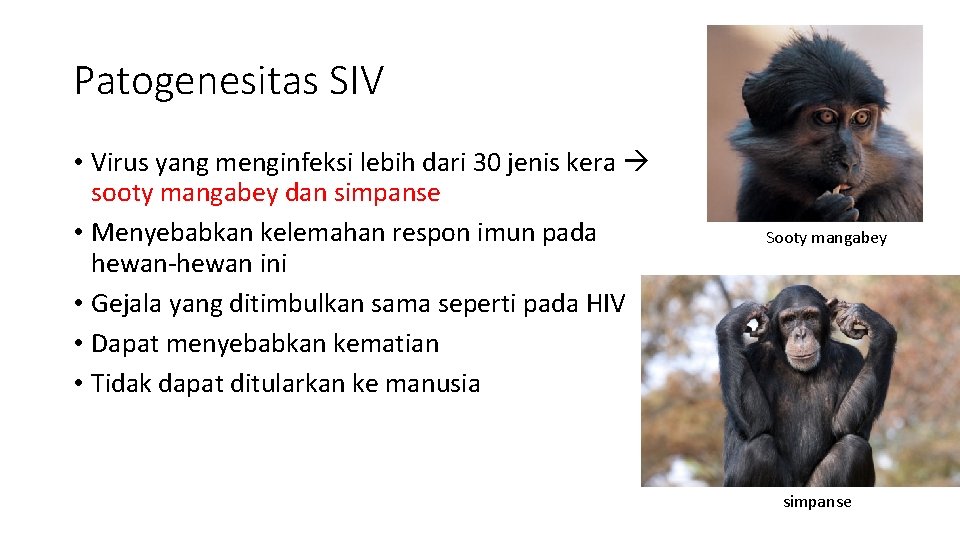 Patogenesitas SIV

• Virus yang menginfeksi lebih dari 30 jenis kera → sooty mangabey dan simpanse
• Menyebabkan kelemahan respon imun pada hewan-hewan ini
• Gejala yang ditimbulkan sama seperti pada HIV
• Dapat menyebabkan kematian
• Tidak dapat ditularkan ke manusia

Sooty mangabey

simpanse